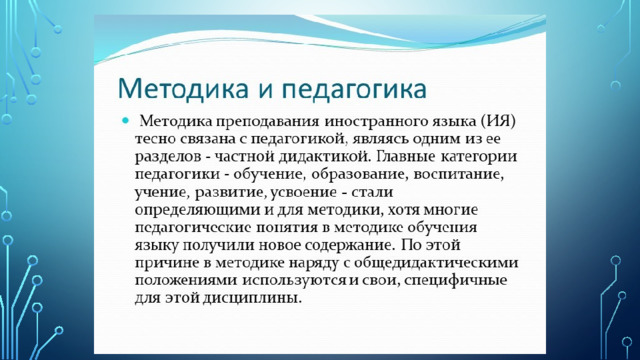 Методика и педагогика

Методика преподавания иностранного языка (ИЯ) тесно связана с педагогикой, являясь одним из ее разделов - частной дидактикой. Главные категории педагогики - обучение, образование, воспитание, учение, развитие, усвоение - стали определяющими и для методики, хотя многие педагогические понятия в методике обучения языку получили новое содержание. По этой причине в методике наряду с общедидактическими положениями используются и свои, специфичные для этой дисциплины.